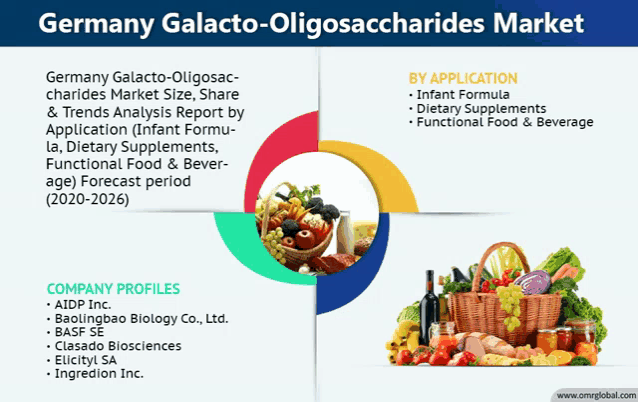 Germany Galacto-Oligosaccharides Market

Germany Galacto-Oligosaccharides Market Size, Share & Trends Analysis Report by Application (Infant Formula, Dietary Supplements, Functional Food & Beverage) Forecast period (2020-2026)

BY APPLICATION
• Infant Formula
• Dietary Supplements
• Functional Food & Beverage

COMPANY PROFILES
• AIDP Inc.
• Baolingbao Biology Co., Ltd.
• BASF SE
• Clasado Biosciences
• Elicityl SA
• Ingredion Inc.

www.omrglobal.com